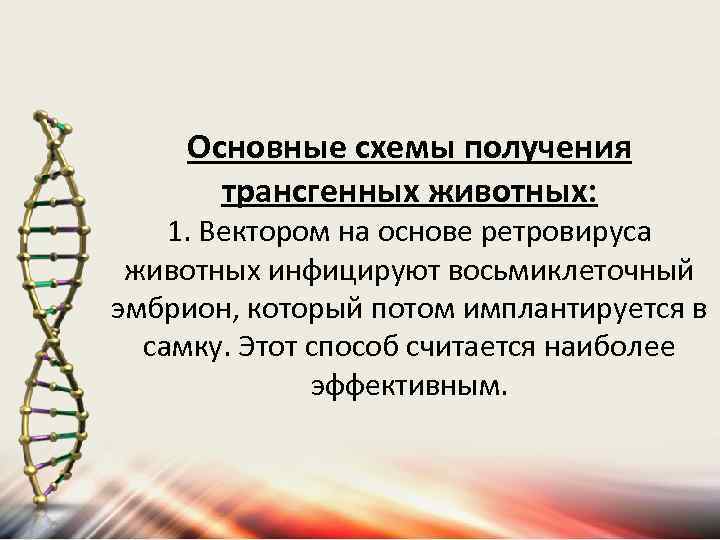 Основные схемы получения трансгенных животных:

1. Вектором на основе ретровируса животных инфицируют восьмиклеточный эмбрион, который потом имплантируется в самку. Этот способ считается наиболее эффективным.